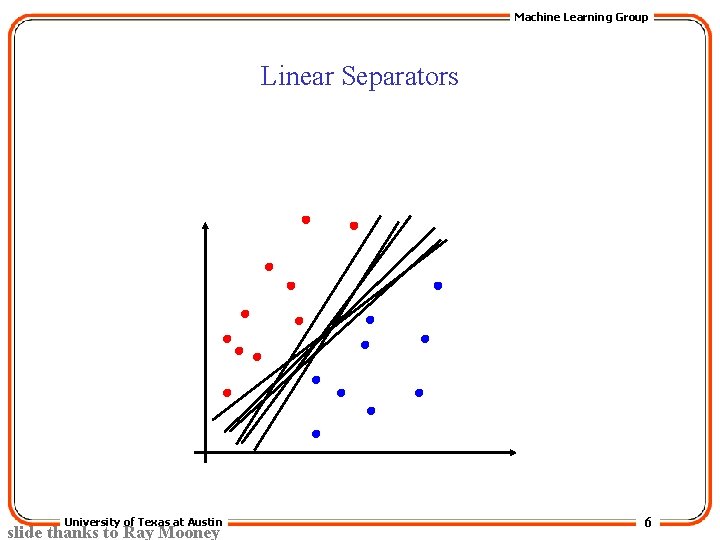 Machine Learning Group

Linear Separators

University of Texas at Austin

6

slide thanks to Ray Mooney